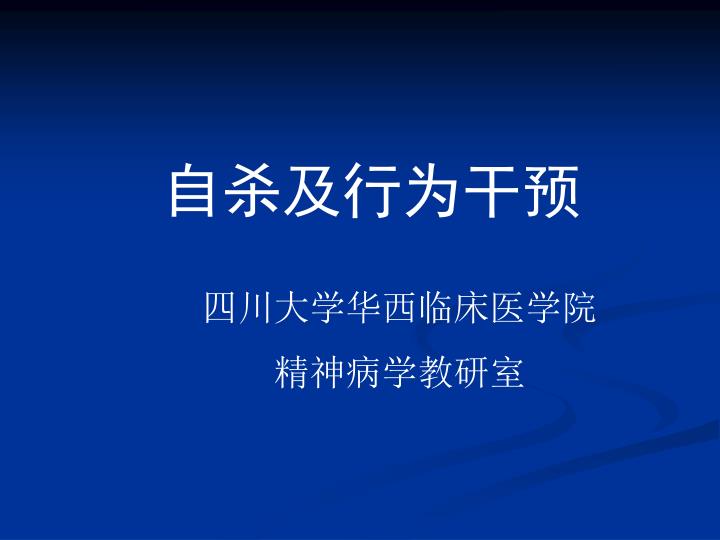 自杀及行为干预

四川大学华西临床医学院

精神病学教研室